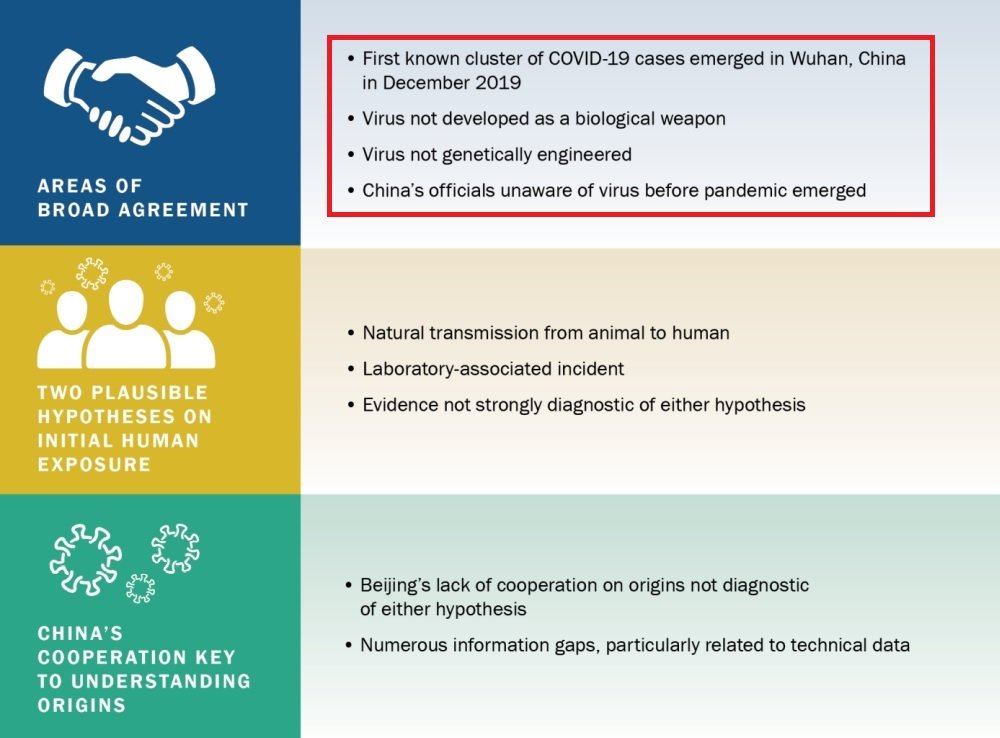 AREAS OF BROAD AGREEMENT

• First known cluster of COVID-19 cases emerged in Wuhan, China in December 2019
• Virus not developed as a biological weapon
• Virus not genetically engineered
• China's officials unaware of virus before pandemic emerged

TWO PLAUSIBLE HYPOTHESES ON INITIAL HUMAN EXPOSURE

• Natural transmission from animal to human
• Laboratory-associated incident
• Evidence not strongly diagnostic of either hypothesis

CHINA'S COOPERATION KEY TO UNDERSTANDING ORIGINS

• Beijing's lack of cooperation on origins not diagnostic of either hypothesis
• Numerous information gaps, particularly related to technical data